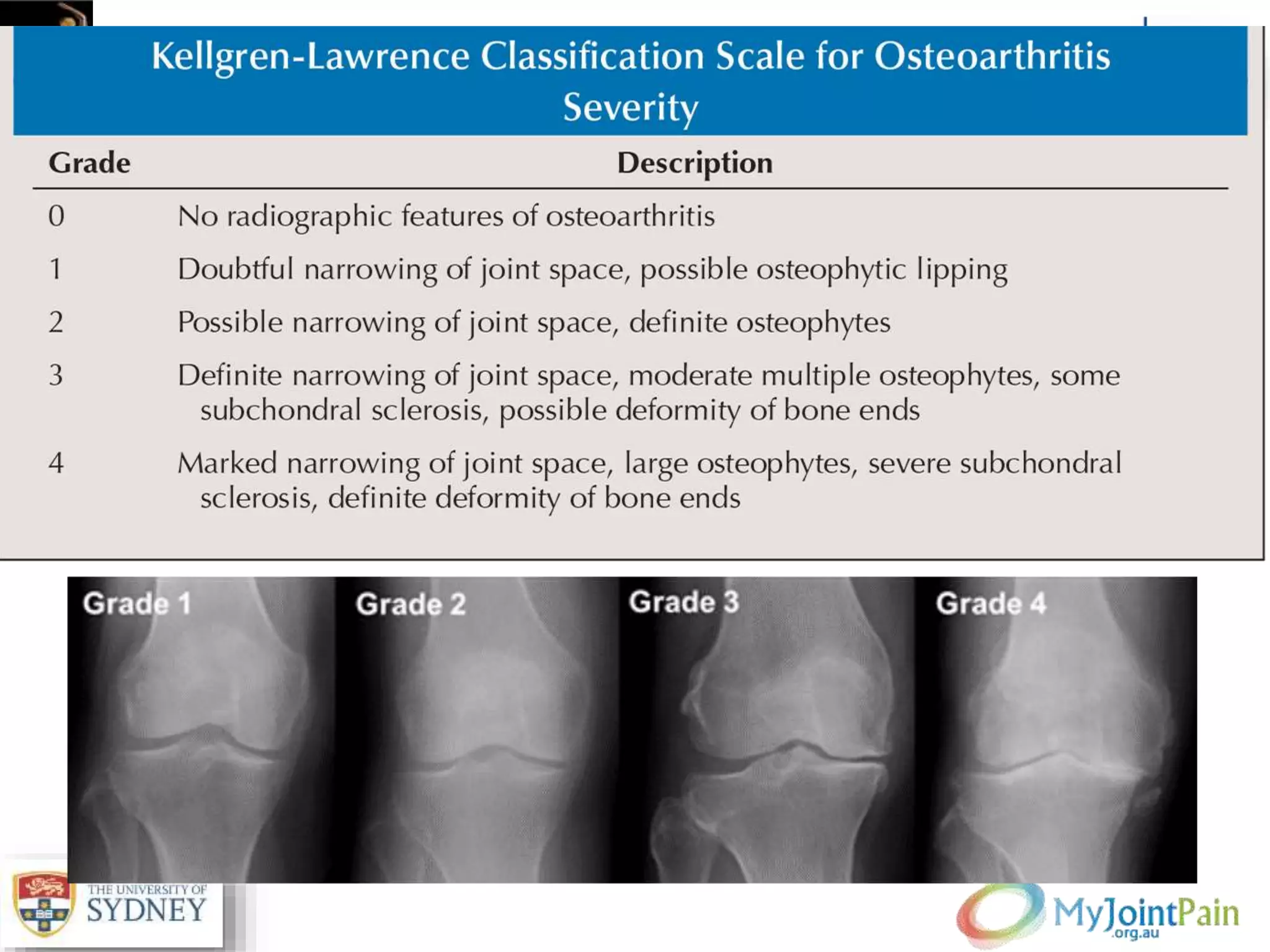 Kellgren-Lawrence Classification Scale for Osteoarthritis Severity

| Grade | Description |
|---|---|
| 0 | No radiographic features of osteoarthritis |
| 1 | Doubtful narrowing of joint space, possible osteophytic lipping |
| 2 | Possible narrowing of joint space, definite osteophytes |
| 3 | Definite narrowing of joint space, moderate multiple osteophytes, some subchondral sclerosis, possible deformity of bone ends |
| 4 | Marked narrowing of joint space, large osteophytes, severe subchondral sclerosis, definite deformity of bone ends |

Grade 1

Grade 2

Grade 3

Grade 4

THE UNIVERSITY OF SYDNEY

MyJointPain .org.au